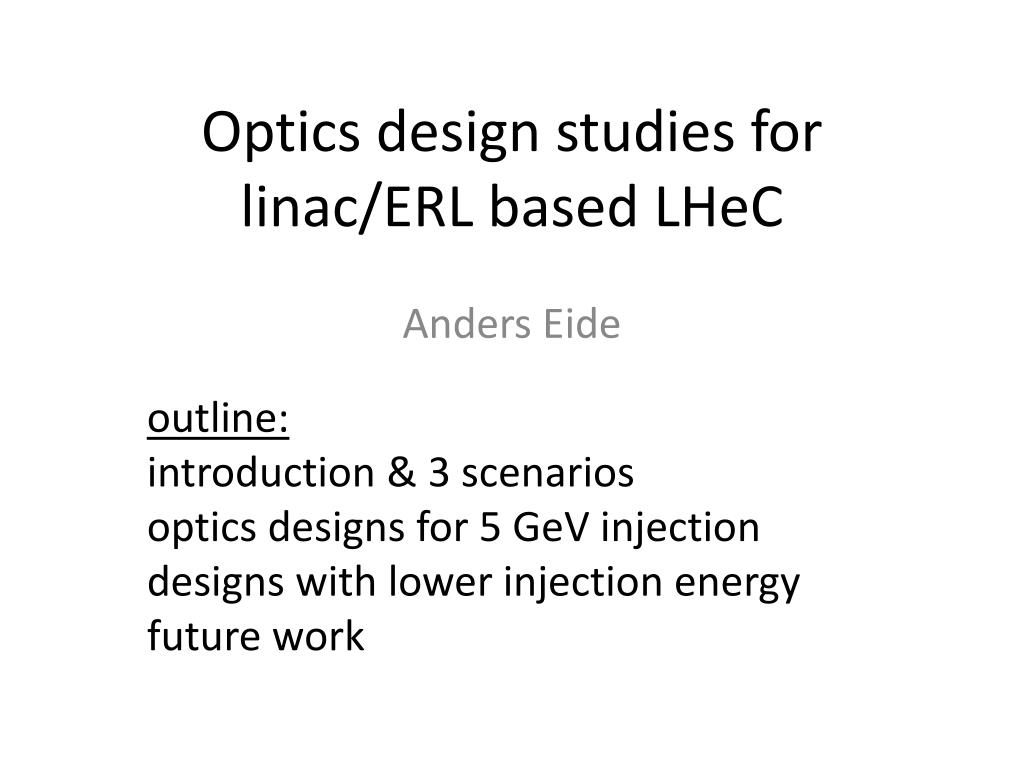 Optics design studies for linac/ERL based LHeC

Anders Eide

outline:
introduction & 3 scenarios
optics designs for 5 GeV injection
designs with lower injection energy
future work